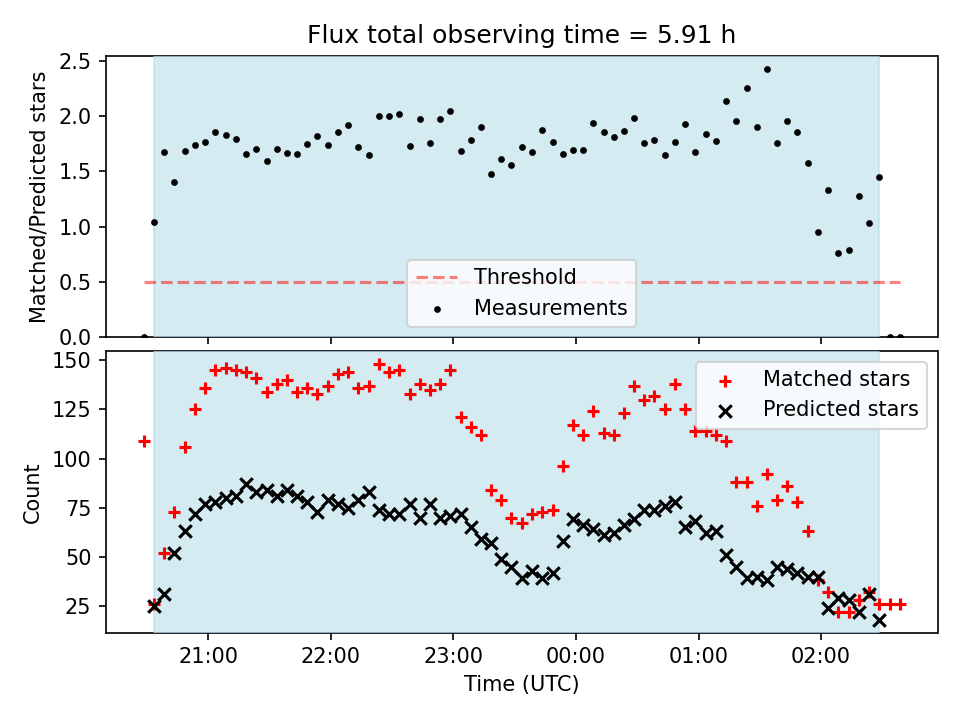 Flux total observing time = 5.91 h

Matched/Predicted stars

2.5
2.0
1.5
1.0
0.5
0.0

Threshold
Measurements

Count

150
125
100
75
50
25

Matched stars
Predicted stars

21:00
22:00
23:00
00:00
01:00
02:00

Time (UTC)